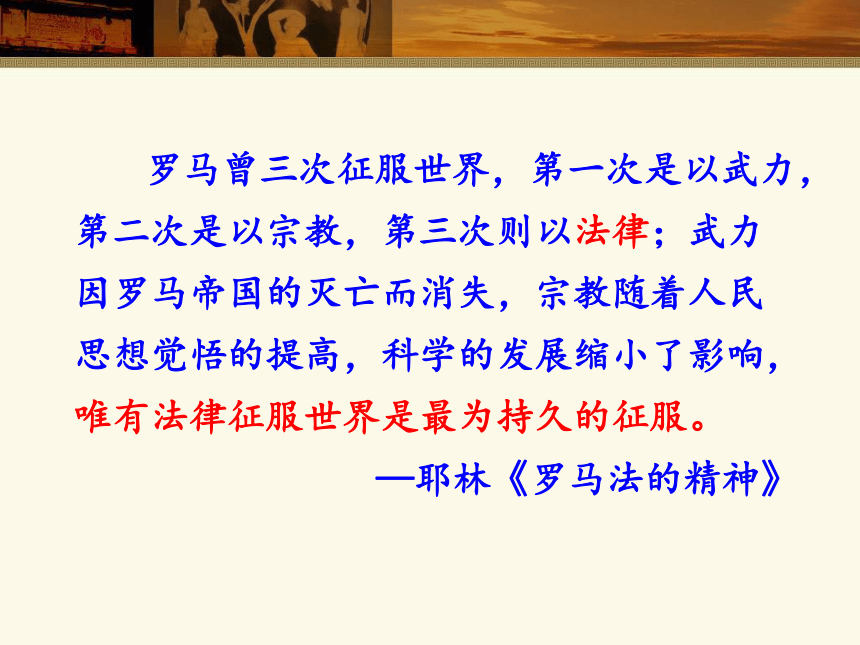 罗马曾三次征服世界，第一次是以武力，第二次是以宗教，第三次则以法律；武力因罗马帝国的灭亡而消失，宗教随着人民思想觉悟的提高，科学的发展缩小了影响，唯有法律征服世界是最为持久的征服。

—耶林《罗马法的精神》